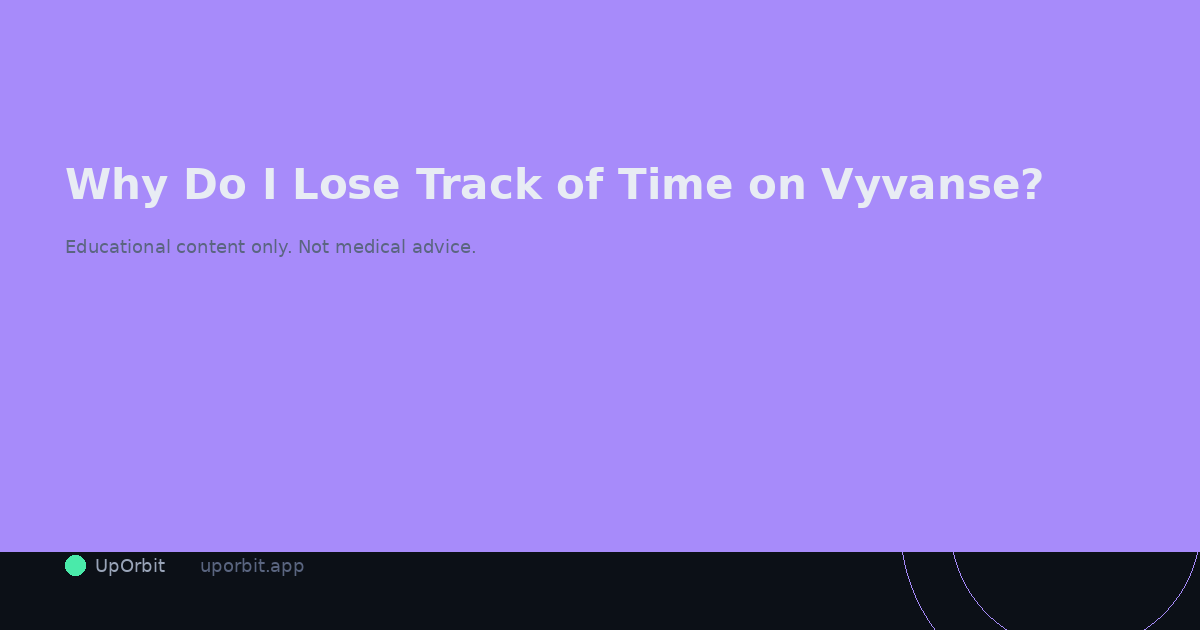 Why Do I Lose Track of Time on Vyvanse?

Educational content only. Not medical advice.

UpOrbit uporbit.app